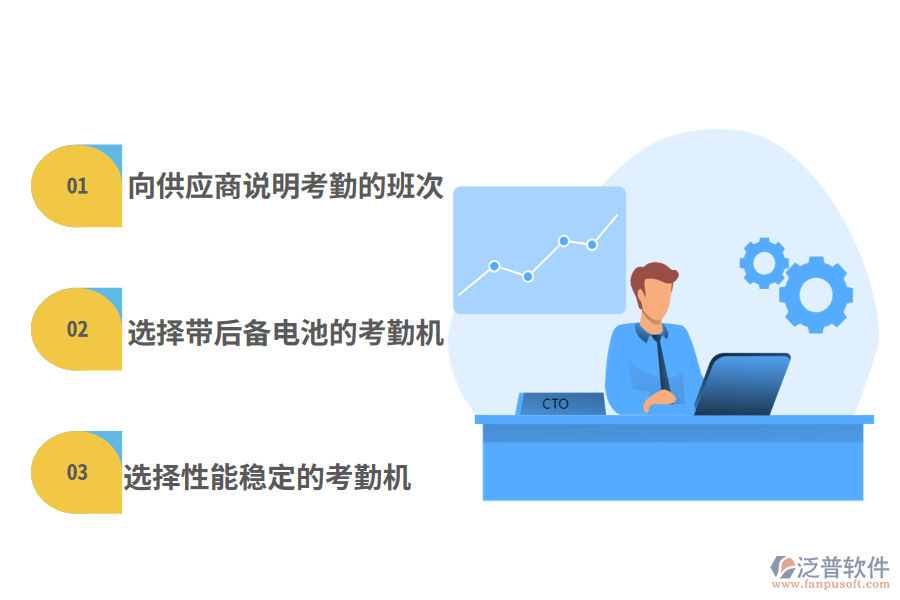 01 向供应商说明考勤的班次

02 选择带后备电池的考勤机

03 选择性能稳定的考勤机

CTO

泛普软件
www.fanpusoft.com